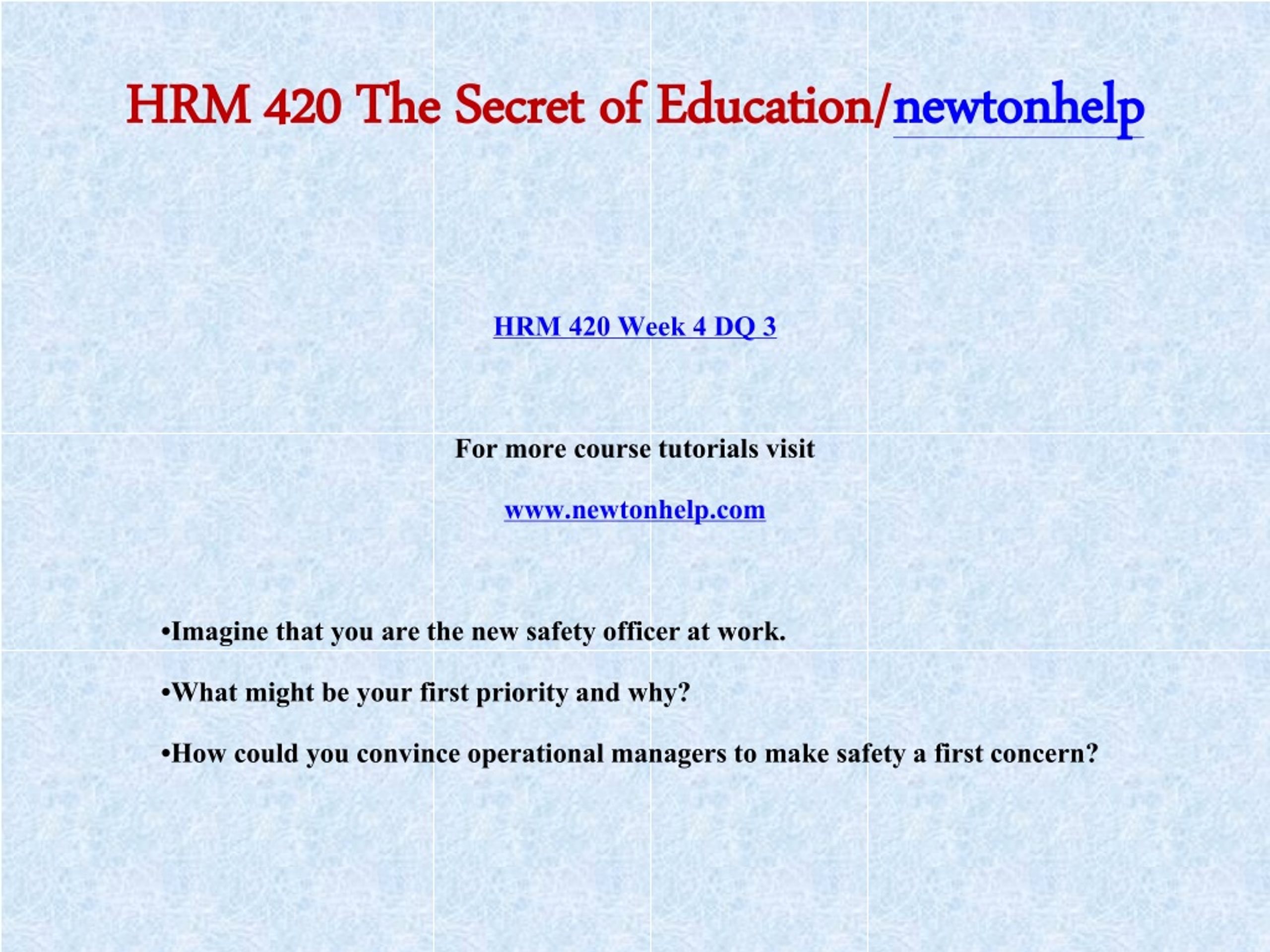 HRM 420 The Secret of Education/newtonhelp

HRM 420 Week 4 DQ 3

For more course tutorials visit

www.newtonhelp.com

•Imagine that you are the new safety officer at work.

•What might be your first priority and why?

•How could you convince operational managers to make safety a first concern?